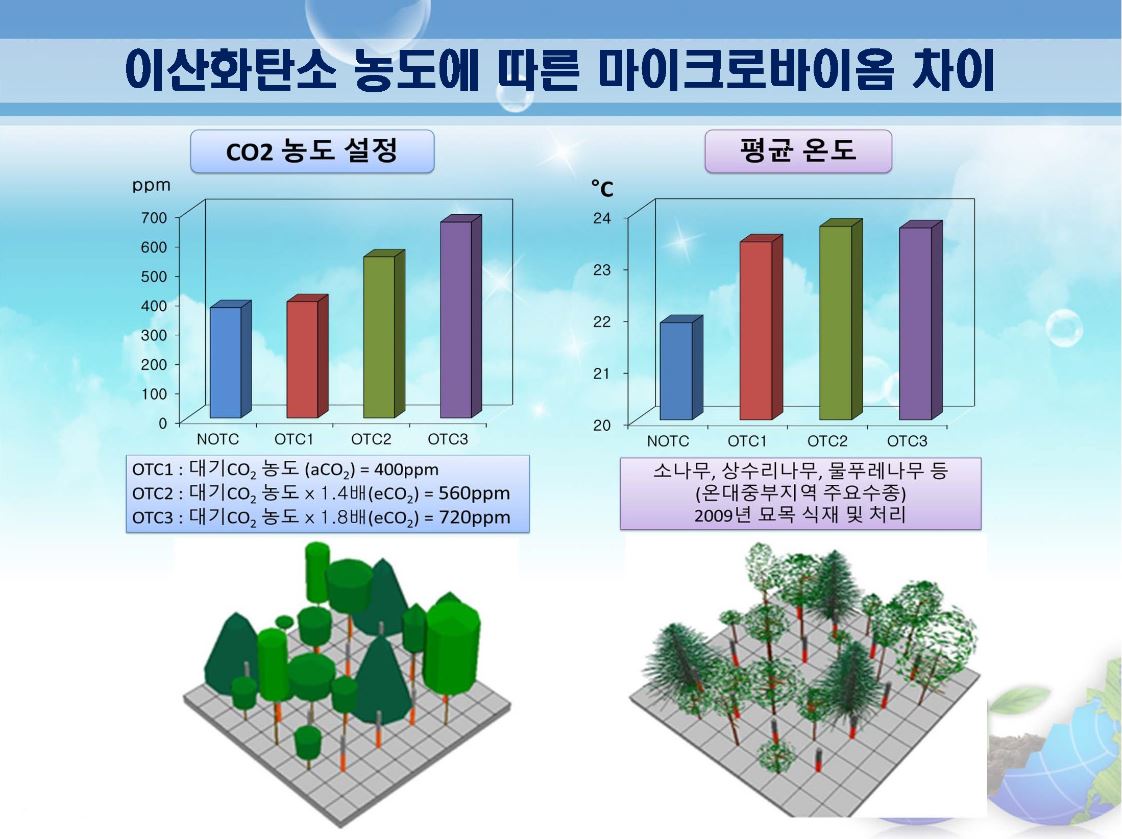 이산화탄소 농도에 따른 마이크로바이옴 차이

CO2 농도 설정

ppm
700
600
500
400
300
200
100
0
NOTC OTC1 OTC2 OTC3

OTC1 : 대기$CO_2$ 농도 ($aCO_2$) = 400ppm
OTC2 : 대기$CO_2$ 농도 x 1.4배($eCO_2$) = 560ppm
OTC3 : 대기$CO_2$ 농도 x 1.8배($eCO_2$) = 720ppm

평균 온도

°C
24
23
22
21
20
NOTC OTC1 OTC2 OTC3

소나무, 상수리나무, 물푸레나무 등
(온대중부지역 주요수종)
2009년 묘목 식재 및 처리